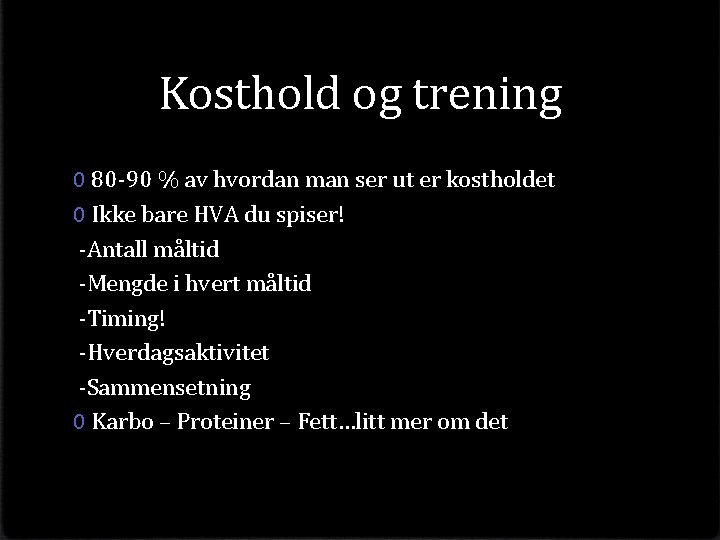 Kosthold og trening

0 80-90 % av hvordan man ser ut er kostholdet

0 Ikke bare HVA du spiser!

-Antall måltid

-Mengde i hvert måltid

-Timing!

-Hverdagsaktivitet

-Sammensetning

0 Karbo – Proteiner – Fett…litt mer om det